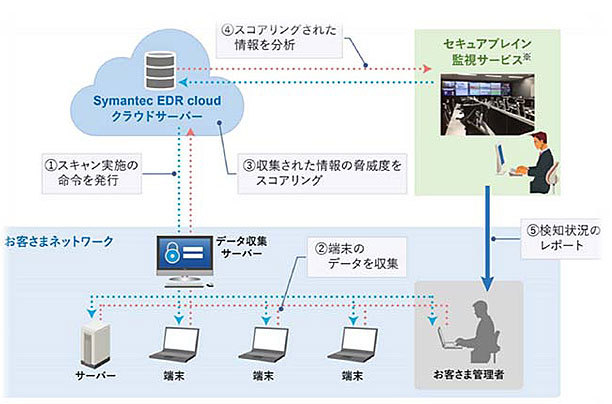 ④スコアリングされた情報を分析

セキュアブレイン監視サービス※

Symantec EDR cloud
クラウドサーバー

①スキャン実施の命令を発行

③収集された情報の脅威度をスコアリング

お客さまネットワーク

データ収集サーバー

②端末のデータを収集

⑤検知状況のレポート

サーバー

端末

端末

端末

お客さま管理者